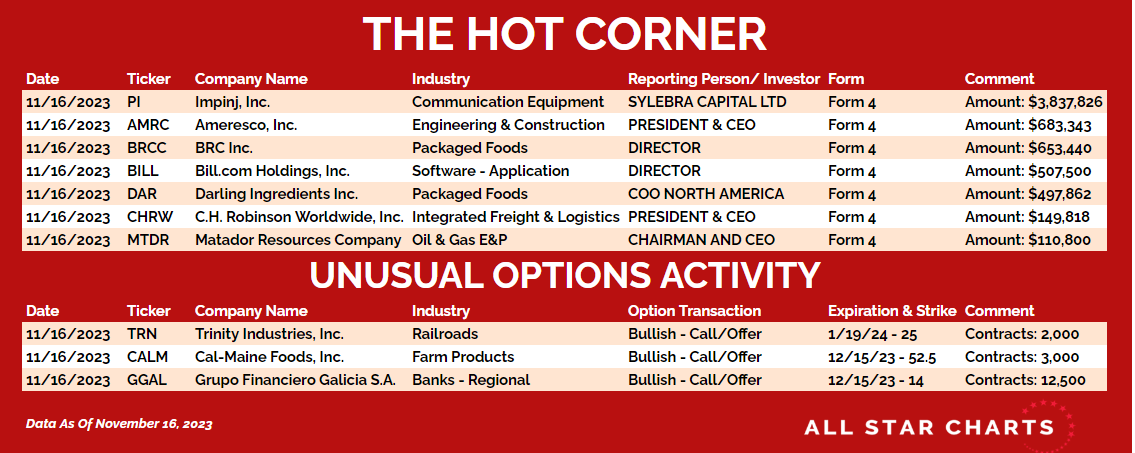 THE HOT CORNER

| Date | Ticker | Company Name | Industry | Reporting Person/ Investor | Form | Comment |
|---|---|---|---|---|---|---|
| 11/16/2023 | PI | Impinj, Inc. | Communication Equipment | SYLEBRA CAPITAL LTD | Form 4 | Amount: $3,837,826 |
| 11/16/2023 | AMRC | Ameresco, Inc. | Engineering & Construction | PRESIDENT & CEO | Form 4 | Amount: $683,343 |
| 11/16/2023 | BRCC | BRC Inc. | Packaged Foods | DIRECTOR | Form 4 | Amount: $653,440 |
| 11/16/2023 | BILL | Bill.com Holdings, Inc. | Software - Application | DIRECTOR | Form 4 | Amount: $507,500 |
| 11/16/2023 | DAR | Darling Ingredients Inc. | Packaged Foods | COO NORTH AMERICA | Form 4 | Amount: $497,862 |
| 11/16/2023 | CHRW | C.H. Robinson Worldwide, Inc. | Integrated Freight & Logistics | PRESIDENT & CEO | Form 4 | Amount: $149,818 |
| 11/16/2023 | MTDR | Matador Resources Company | Oil & Gas E&P | CHAIRMAN AND CEO | Form 4 | Amount: $110,800 |

UNUSUAL OPTIONS ACTIVITY

| Date | Ticker | Company Name | Industry | Option Transaction | Expiration & Strike | Comment |
|---|---|---|---|---|---|---|
| 11/16/2023 | TRN | Trinity Industries, Inc. | Railroads | Bullish - Call/Offer | 1/19/24 - 25 | Contracts: 2,000 |
| 11/16/2023 | CALM | Cal-Maine Foods, Inc. | Farm Products | Bullish - Call/Offer | 12/15/23 - 52.5 | Contracts: 3,000 |
| 11/16/2023 | GGAL | Grupo Financiero Galicia S.A. | Banks - Regional | Bullish - Call/Offer | 12/15/23 - 14 | Contracts: 12,500 |

Data As Of November 16, 2023

ALL STAR CHARTS